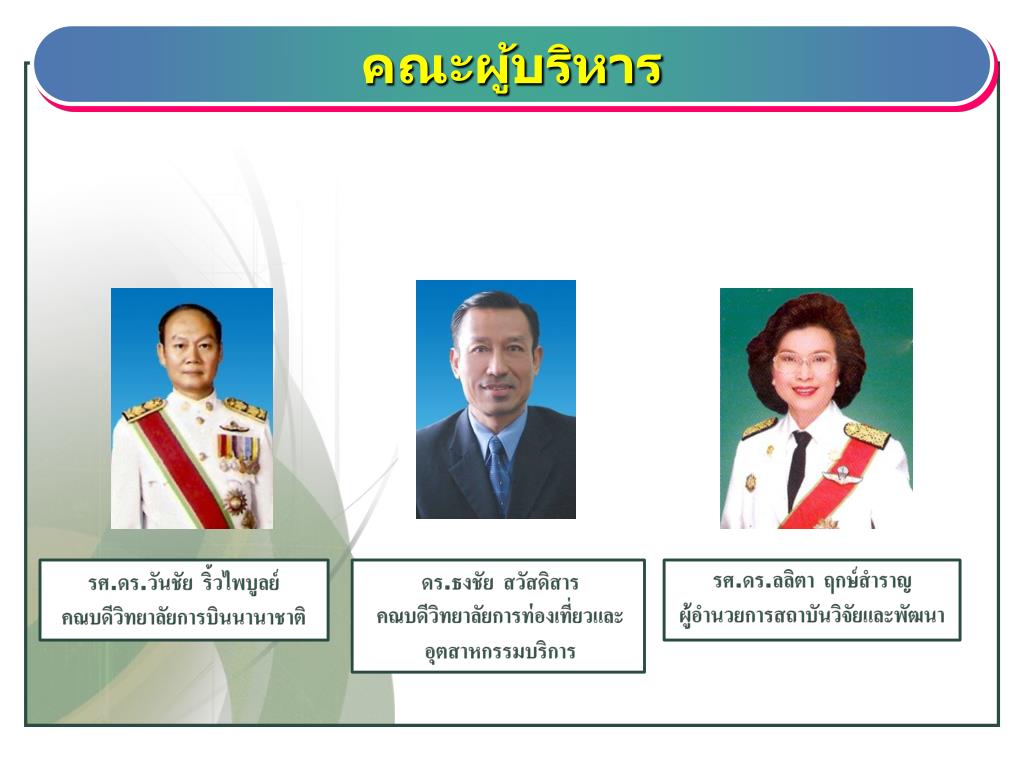 คณะผู้บริหาร

รศ.ดร.วันชัย ริ้วไพบูลย์
คณบดีวิทยาลัยการบินนานาชาติ

ดร.ธงชัย สวัสดิสาร
คณบดีวิทยาลัยการท่องเที่ยวและอุตสาหกรรมบริการ

รศ.ดร.ลลิตา ฤกษ์สำราญ
ผู้อำนวยการสถาบันวิจัยและพัฒนา